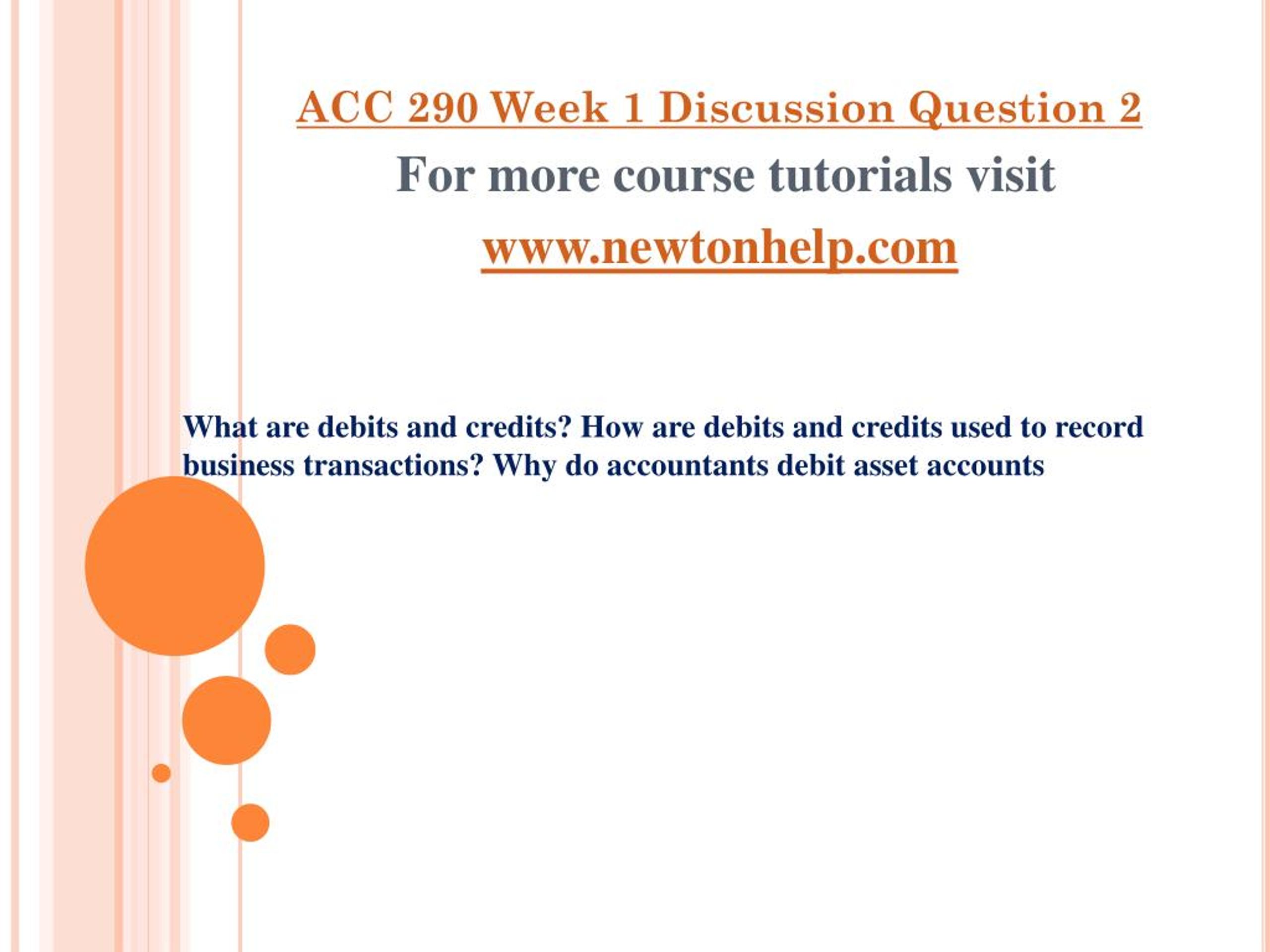 ACC 290 Week 1 Discussion Question 2

For more course tutorials visit

www.newtonhelp.com

What are debits and credits? How are debits and credits used to record business transactions? Why do accountants debit asset accounts